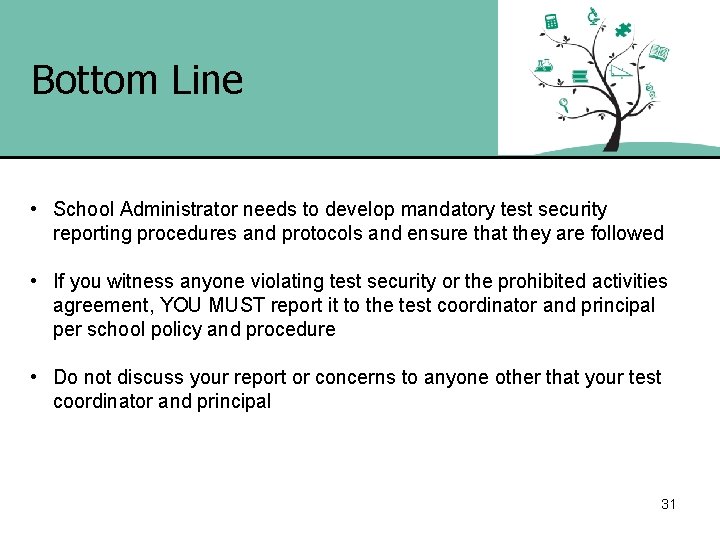 Bottom Line

• School Administrator needs to develop mandatory test security reporting procedures and protocols and ensure that they are followed

• If you witness anyone violating test security or the prohibited activities agreement, YOU MUST report it to the test coordinator and principal per school policy and procedure

• Do not discuss your report or concerns to anyone other that your test coordinator and principal

31